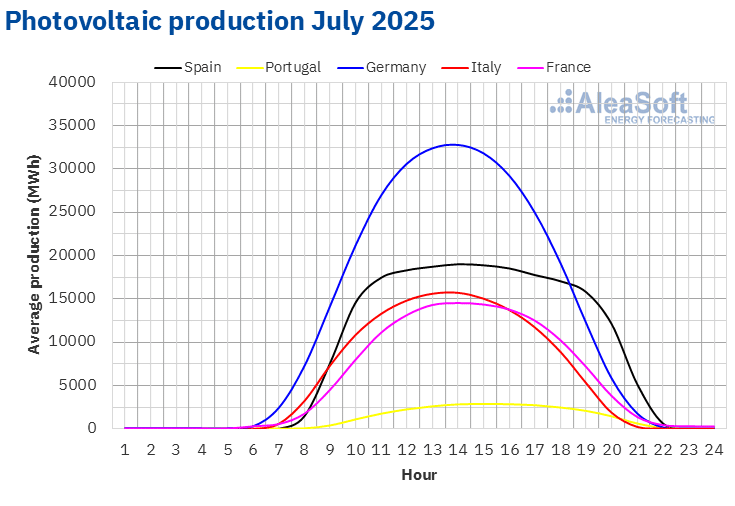 Photovoltaic production July 2025

Spain Portugal Germany Italy France

AleaSoft
ENERGY FORECASTING

Average production (MWh)

40000
35000
30000
25000
20000
15000
10000
5000
0

1 2 3 4 5 6 7 8 9 10 11 12 13 14 15 16 17 18 19 20 21 22 23 24

Hour